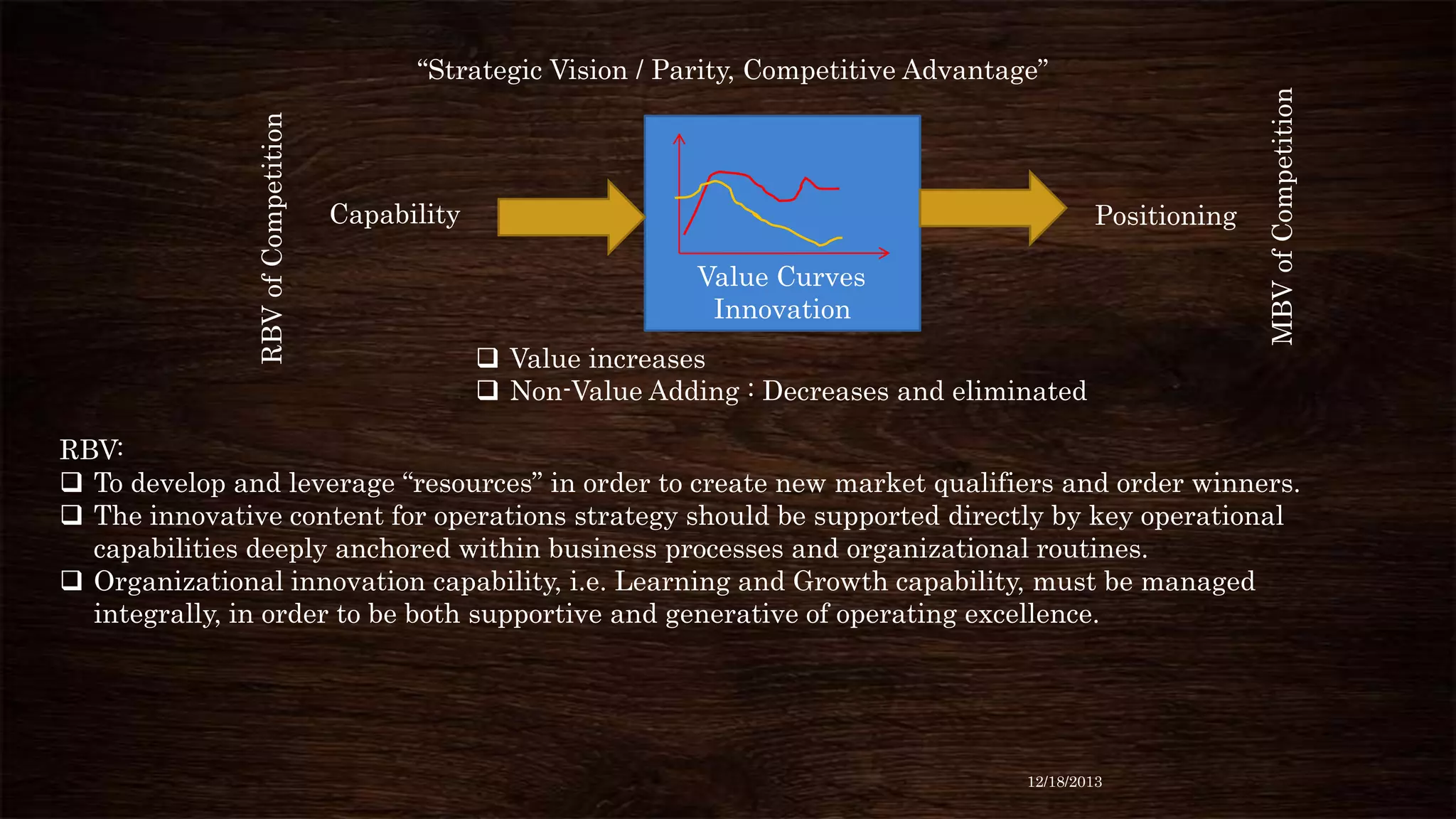 “Strategic Vision / Parity, Competitive Advantage”

RBV of Competition

Capability

Value Curves
Innovation

Positioning

MBV of Competition

❑ Value increases
❑ Non-Value Adding : Decreases and eliminated

RBV:
❑ To develop and leverage “resources” in order to create new market qualifiers and order winners.
❑ The innovative content for operations strategy should be supported directly by key operational capabilities deeply anchored within business processes and organizational routines.
❑ Organizational innovation capability, i.e. Learning and Growth capability, must be managed integrally, in order to be both supportive and generative of operating excellence.

12/18/2013